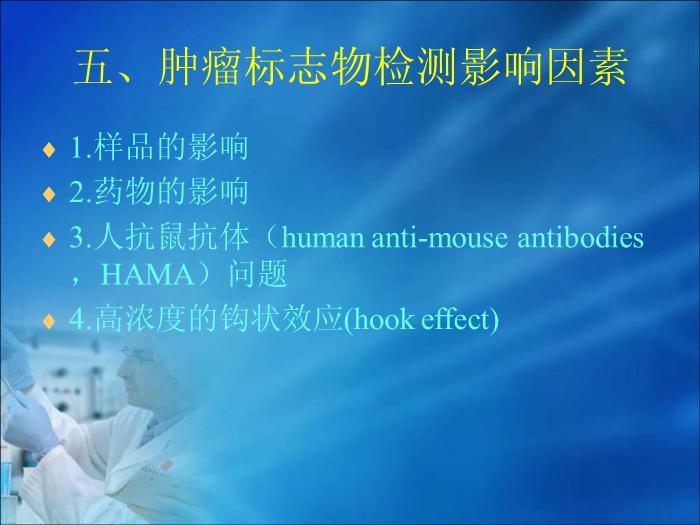 五、肿瘤标志物检测影响因素

♦ 1.样品的影响

♦ 2.药物的影响

♦ 3.人抗鼠抗体（human anti-mouse antibodies，HAMA）问题

♦ 4.高浓度的钩状效应(hook effect)